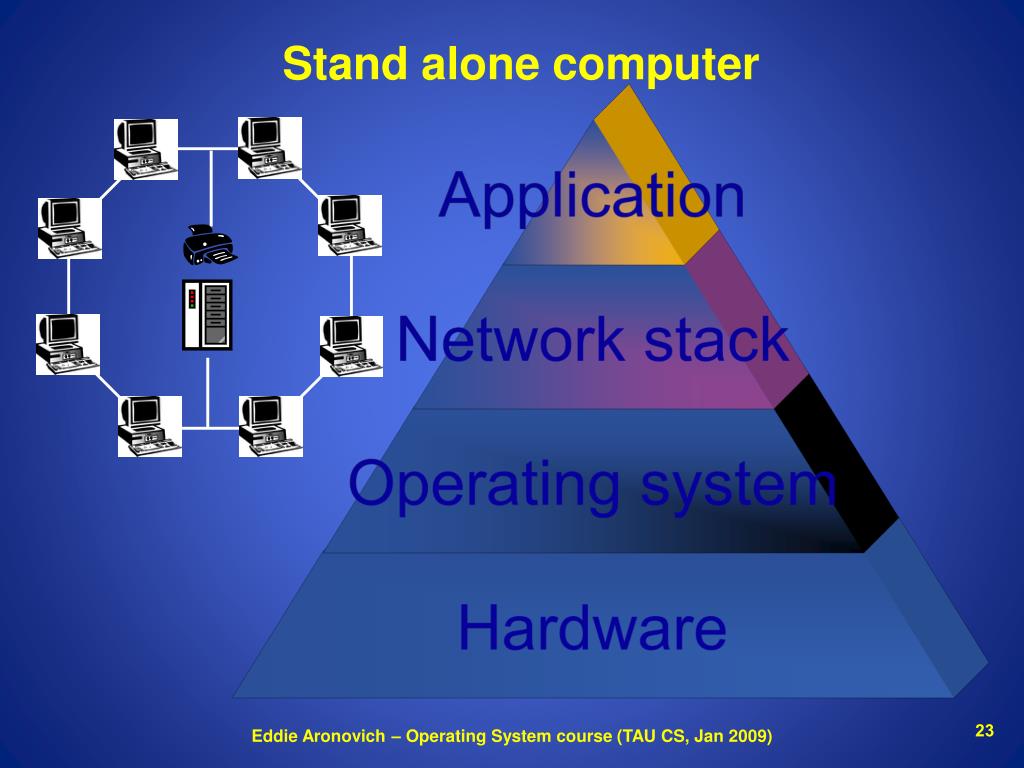 Stand alone computer

Application

Network stack

Operating system

Hardware

Eddie Aronovich – Operating System course (TAU CS, Jan 2009)

23